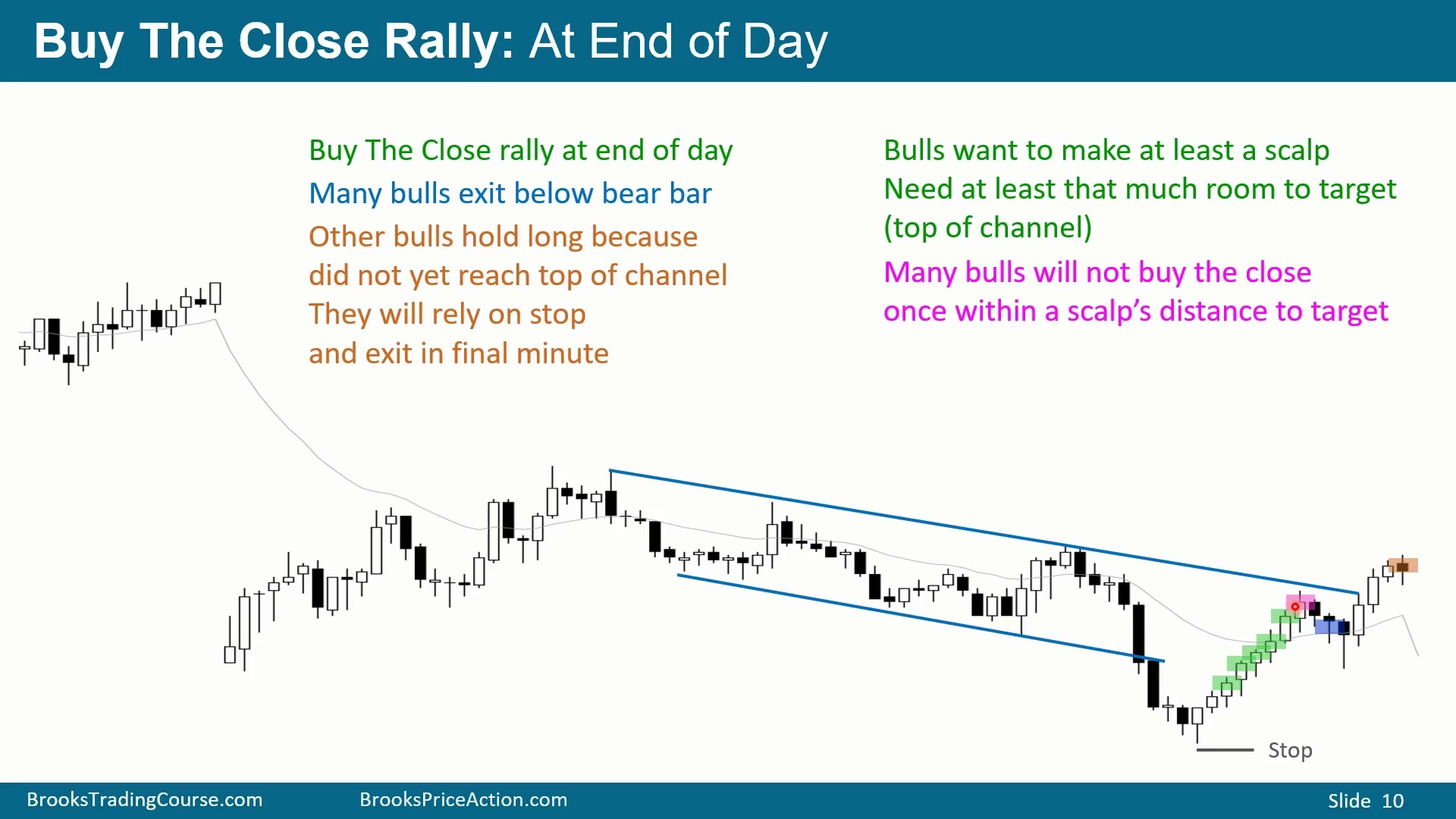 Buy The Close Rally: At End of Day

Buy The Close rally at end of day

Many bulls exit below bear bar

Other bulls hold long because did not yet reach top of channel

They will rely on stop and exit in final minute

Bulls want to make at least a scalp

Need at least that much room to target (top of channel)

Many bulls will not buy the close once within a scalp's distance to target

Stop

BrooksTradingCourse.com BrooksPriceAction.com Slide 10